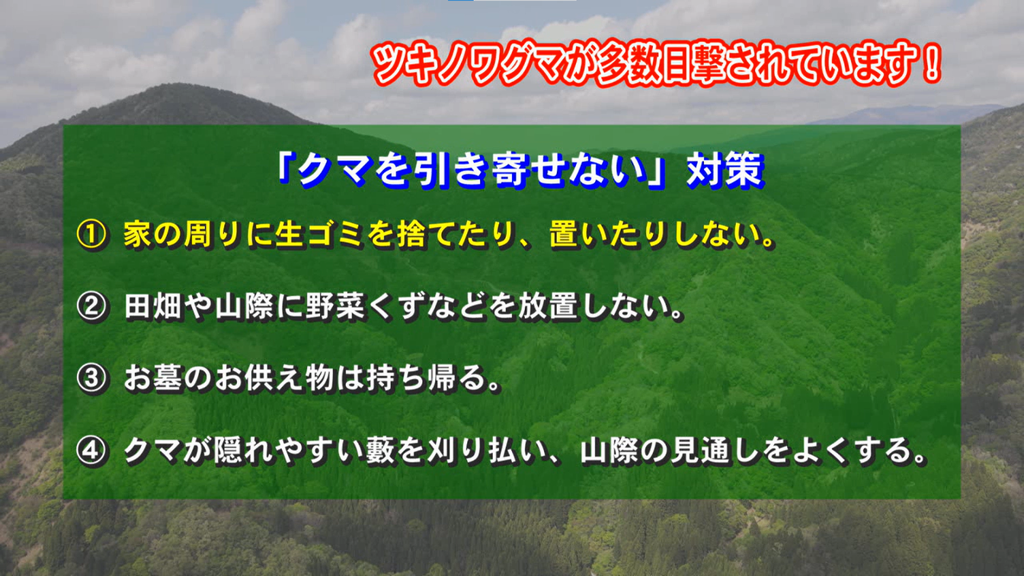 ツキノワグマが多数目撃されています！

「クマを引き寄せない」対策

① 家の周りに生ゴミを捨てたり、置いたりしない。

② 田畑や山際に野菜くずなどを放置しない。

③ お墓のお供え物は持ち帰る。

④ クマが隠れやすい藪を刈り払い、山際の見通しをよくする。